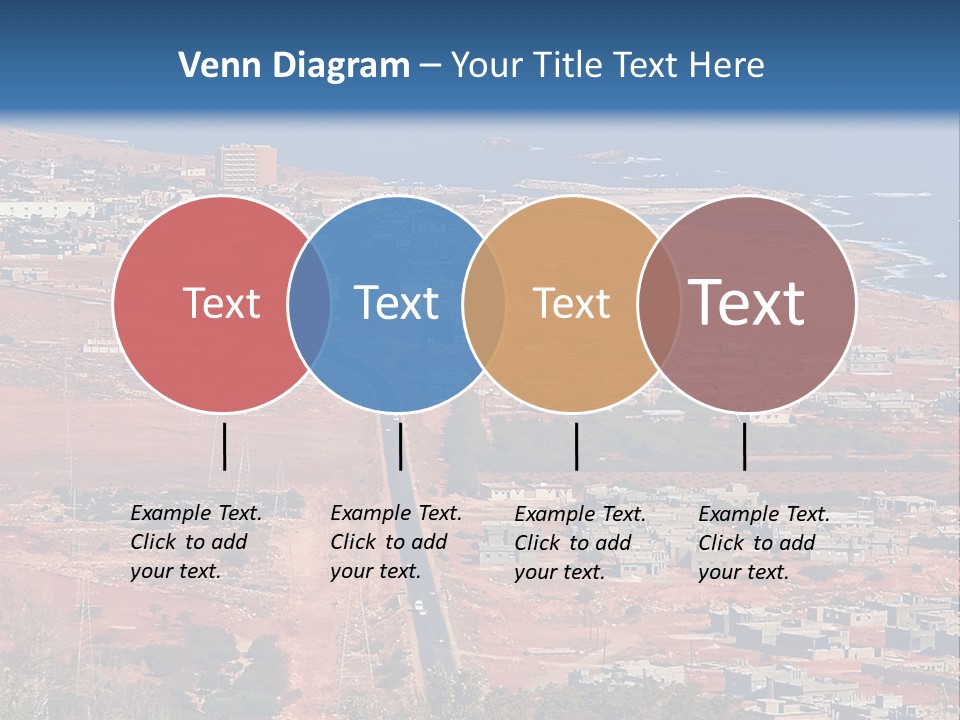 Venn Diagram – Your Title Text Here

Text

Text

Text

Text

Example Text. Click to add your text.

Example Text. Click to add your text.

Example Text. Click to add your text.

Example Text. Click to add your text.